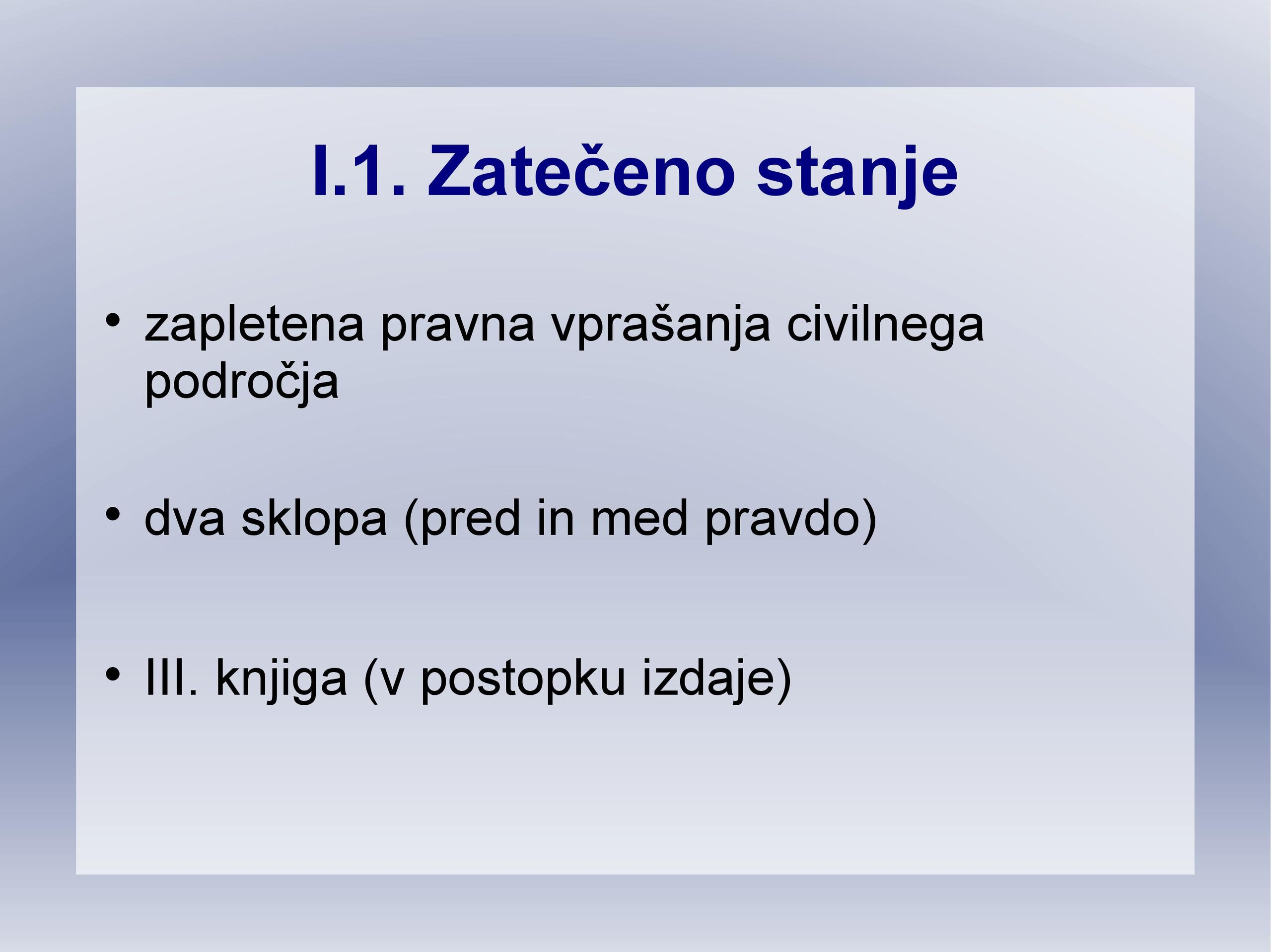 I.1. Zatečeno stanje

• zapletena pravna vprašanja civilnega področja

• dva sklopa (pred in med pravdo)

• III. knjiga (v postopku izdaje)